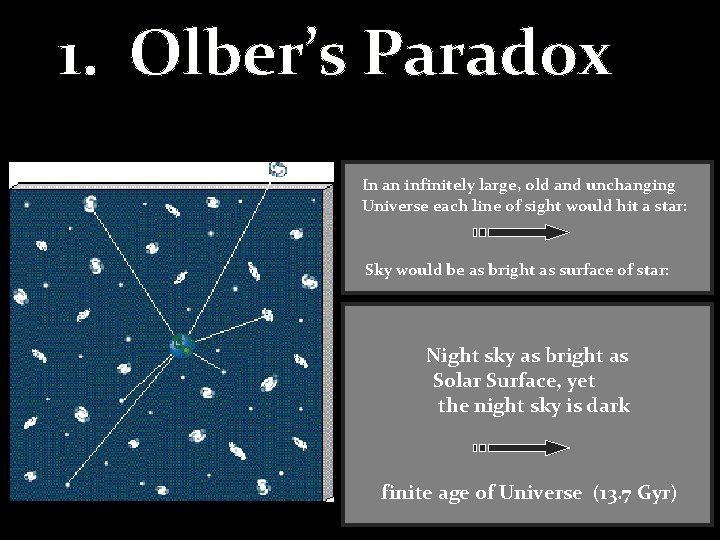 1. Olber's Paradox

In an infinitely large, old and unchanging Universe each line of sight would hit a star:

Sky would be as bright as surface of star:

Night sky as bright as Solar Surface, yet the night sky is dark

finite age of Universe (13.7 Gyr)